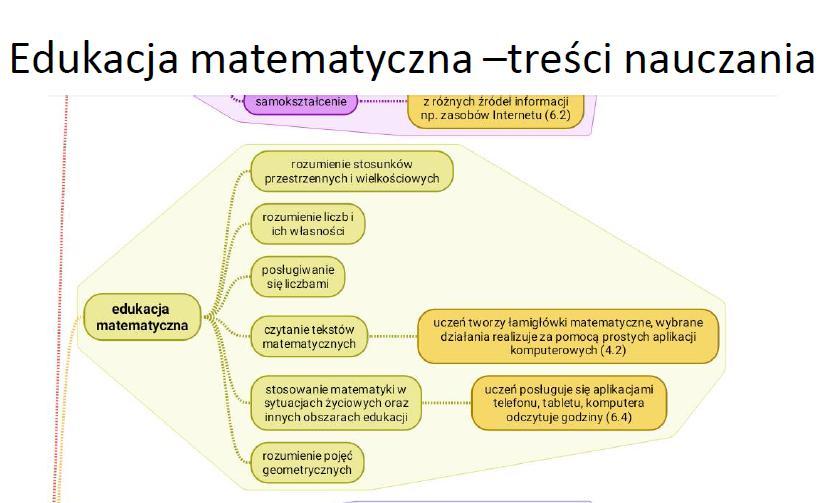 Edukacja matematyczna –treści nauczania

samokształcenie

z różnych źródeł informacji np. zasobów Internetu (6.2)

edukacja matematyczna

rozumienie stosunków przestrzennych i wielkościowych

rozumienie liczb i ich własności

posługiwanie się liczbami

czytanie tekstów matematycznych

uczeń tworzy łamigłówki matematyczne, wybrane działania realizuje za pomocą prostych aplikacji komputerowych (4.2)

stosowanie matematyki w sytuacjach życiowych oraz innych obszarach edukacji

uczeń posługuje się aplikacjami telefonu, tabletu, komputera odczytuje godziny (6.4)

rozumienie pojęć geometrycznych